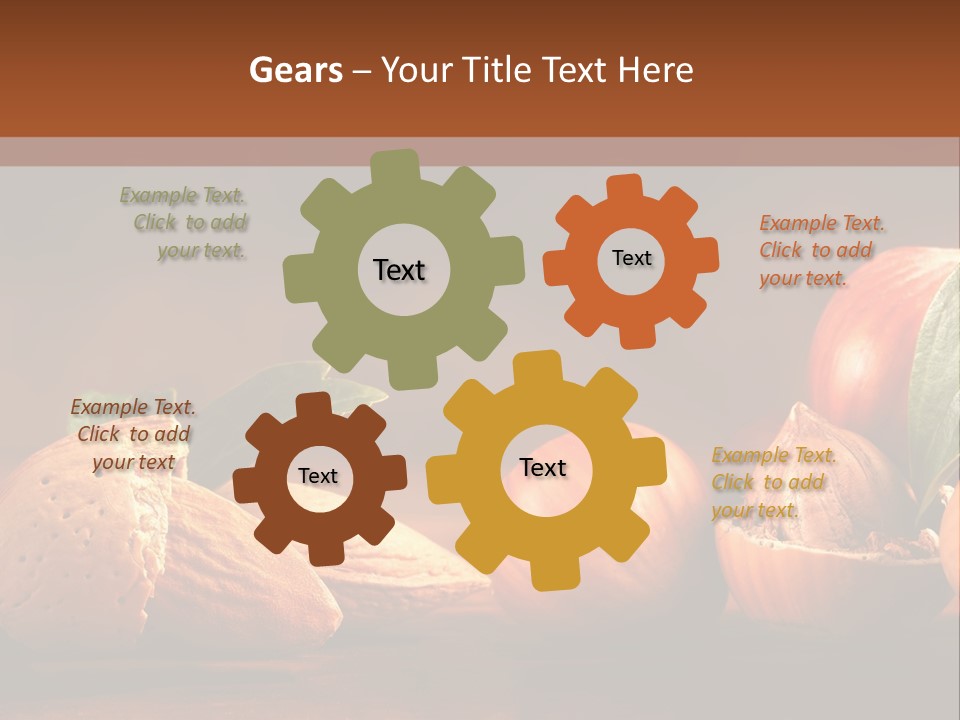 Gears – Your Title Text Here

Example Text.
Click to add
your text.

Text

Text

Example Text.
Click to add
your text.

Example Text.
Click to add
your text

Text

Text

Example Text.
Click to add
your text.